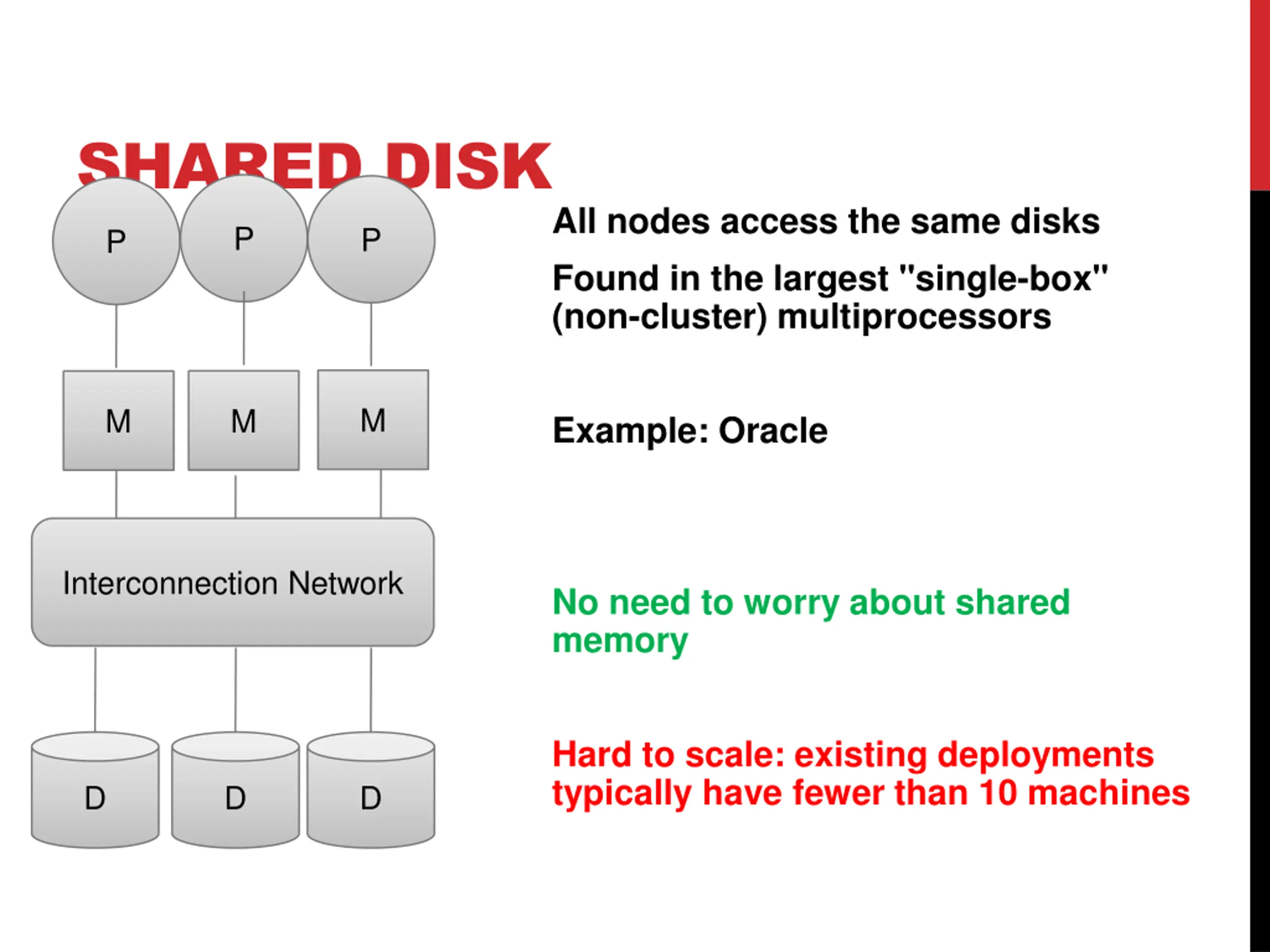 SHARED DISK

P P P

M M M

Interconnection Network

D D D

All nodes access the same disks

Found in the largest "single-box" (non-cluster) multiprocessors

Example: Oracle

No need to worry about shared memory

Hard to scale: existing deployments typically have fewer than 10 machines